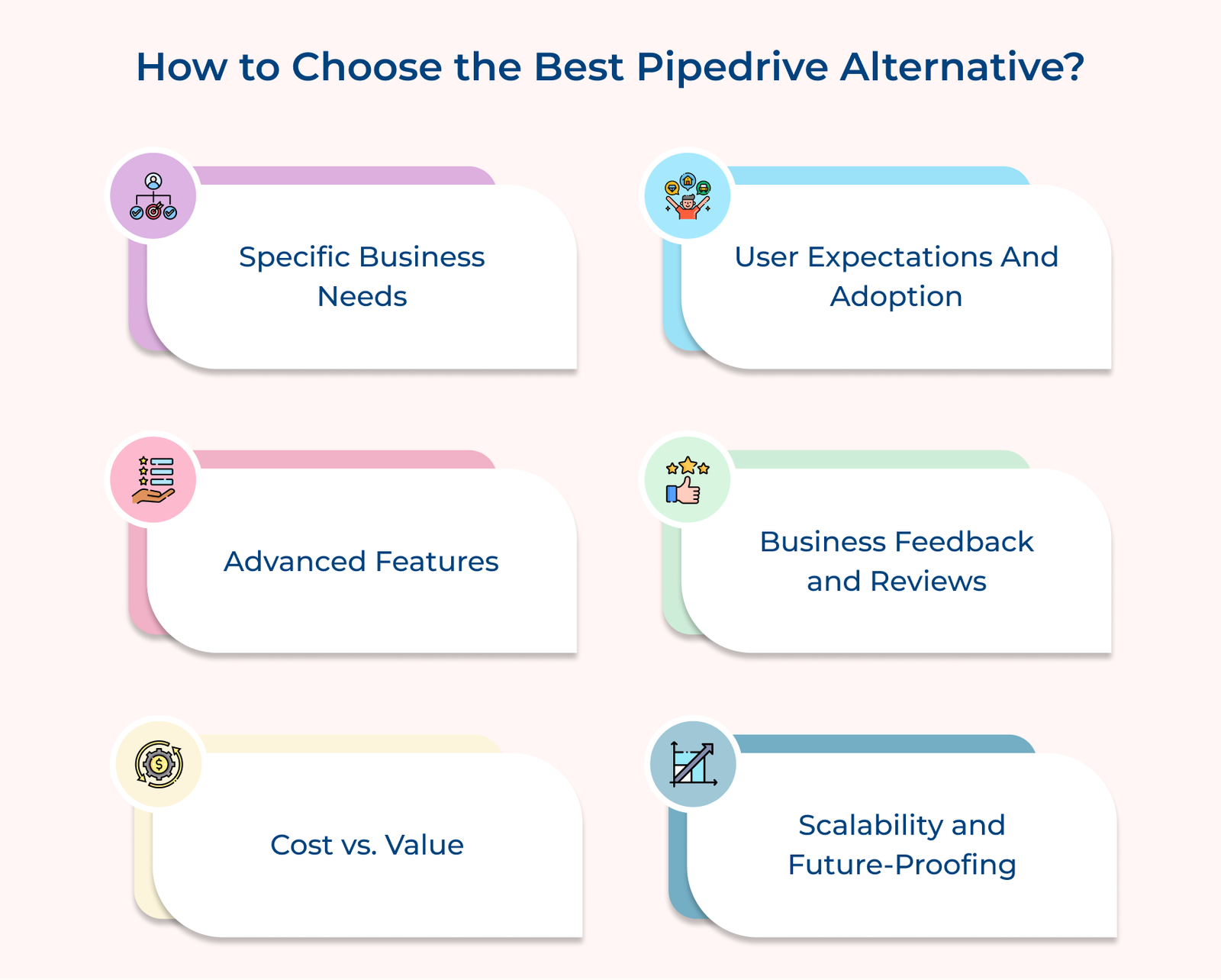 How to Choose the Best Pipedrive Alternative?

Specific Business Needs

User Expectations And Adoption

Advanced Features

Business Feedback and Reviews

Cost vs. Value

Scalability and Future-Proofing